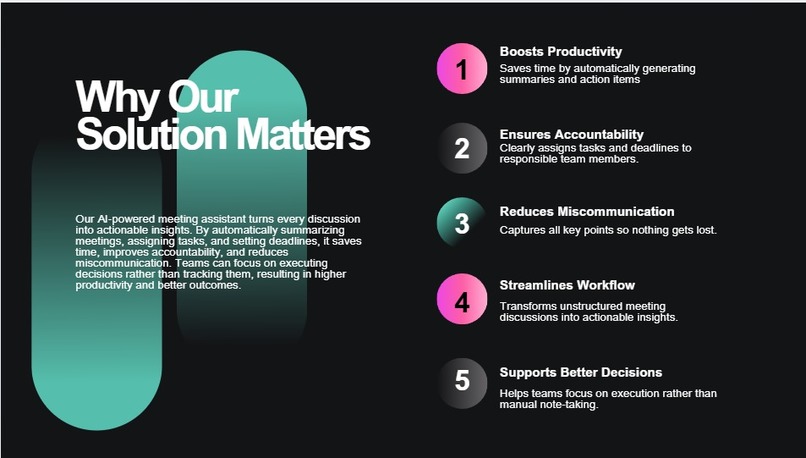 Why Our Solution Matters

Our AI-powered meeting assistant turns every discussion into actionable insights. By automatically summarizing meetings, assigning tasks, and setting deadlines, it saves time, improves accountability, and reduces miscommunication. Teams can focus on executing decisions rather than tracking them, resulting in higher productivity and better outcomes.

1
Boosts Productivity
Saves time by automatically generating summaries and action items

2
Ensures Accountability
Clearly assigns tasks and deadlines to responsible team members.

3
Reduces Miscommunication
Captures all key points so nothing gets lost.

4
Streamlines Workflow
Transforms unstructured meeting discussions into actionable insights.

5
Supports Better Decisions
Helps teams focus on execution rather than manual note-taking.